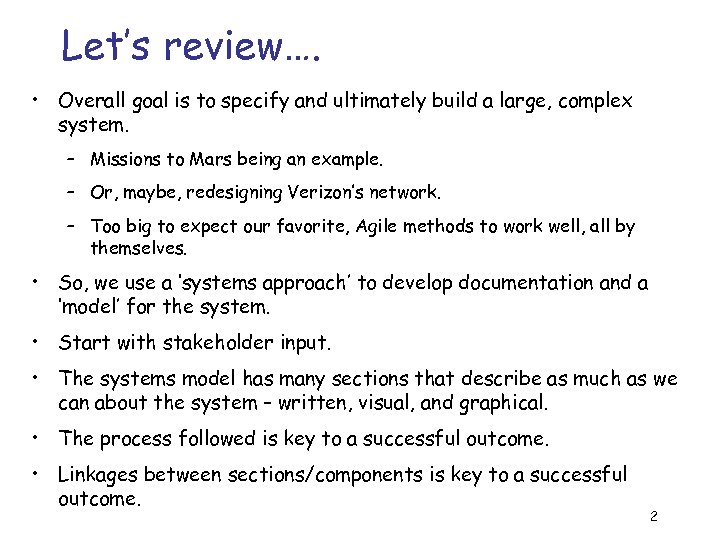 Let's review….

• Overall goal is to specify and ultimately build a large, complex system.

– Missions to Mars being an example.

– Or, maybe, redesigning Verizon's network.

– Too big to expect our favorite, Agile methods to work well, all by themselves.

• So, we use a 'systems approach' to develop documentation and a 'model' for the system.

• Start with stakeholder input.

• The systems model has many sections that describe as much as we can about the system – written, visual, and graphical.

• The process followed is key to a successful outcome.

• Linkages between sections/components is key to a successful outcome.

2